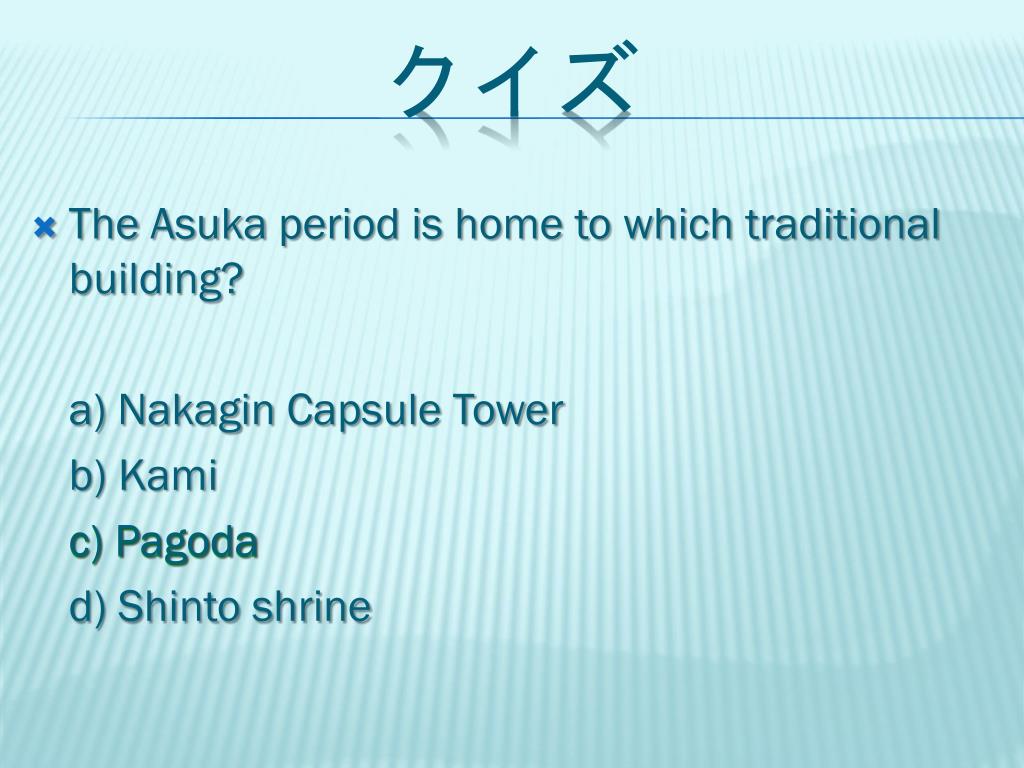 クイズ

The Asuka period is home to which traditional building?

a) Nakagin Capsule Tower

b) Kami

c) Pagoda

d) Shinto shrine